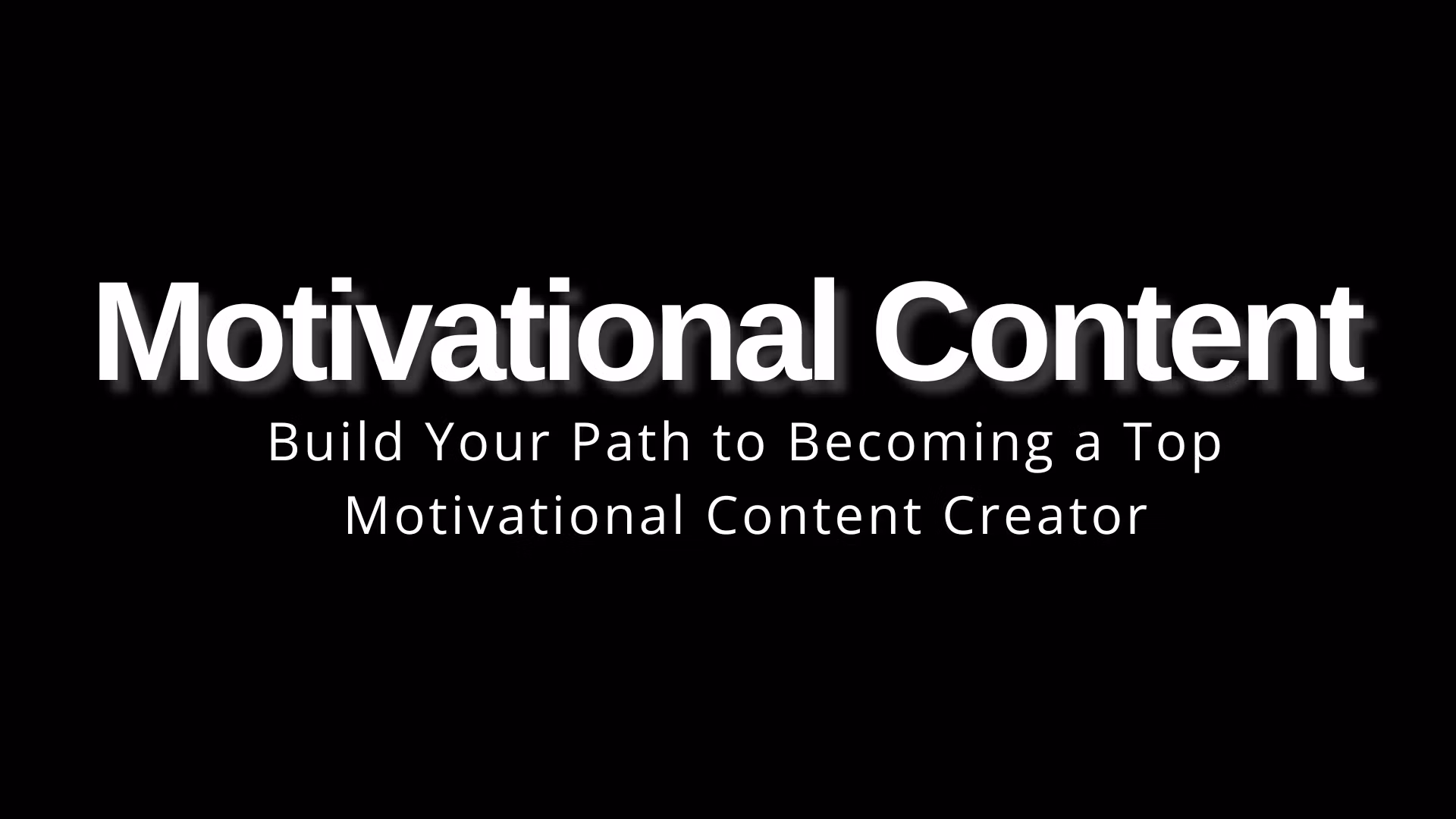 Motivational Content

Build Your Path to Becoming a Top Motivational Content Creator